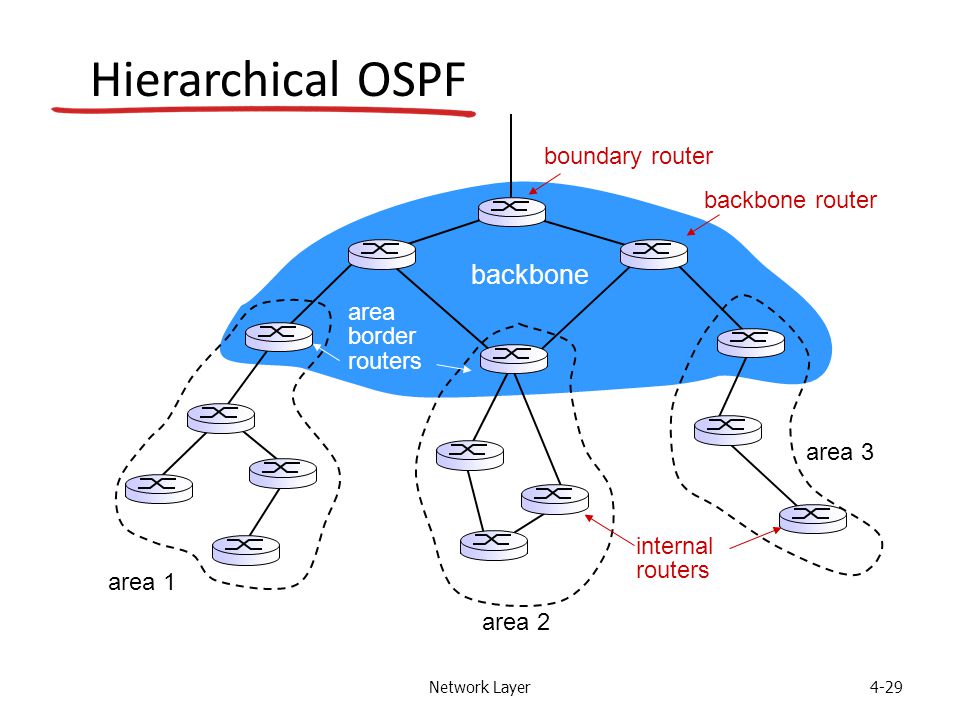 Hierarchical OSPF

boundary router

backbone router

backbone

area border routers

area 3

internal routers

area 1

area 2

Network Layer

4-29